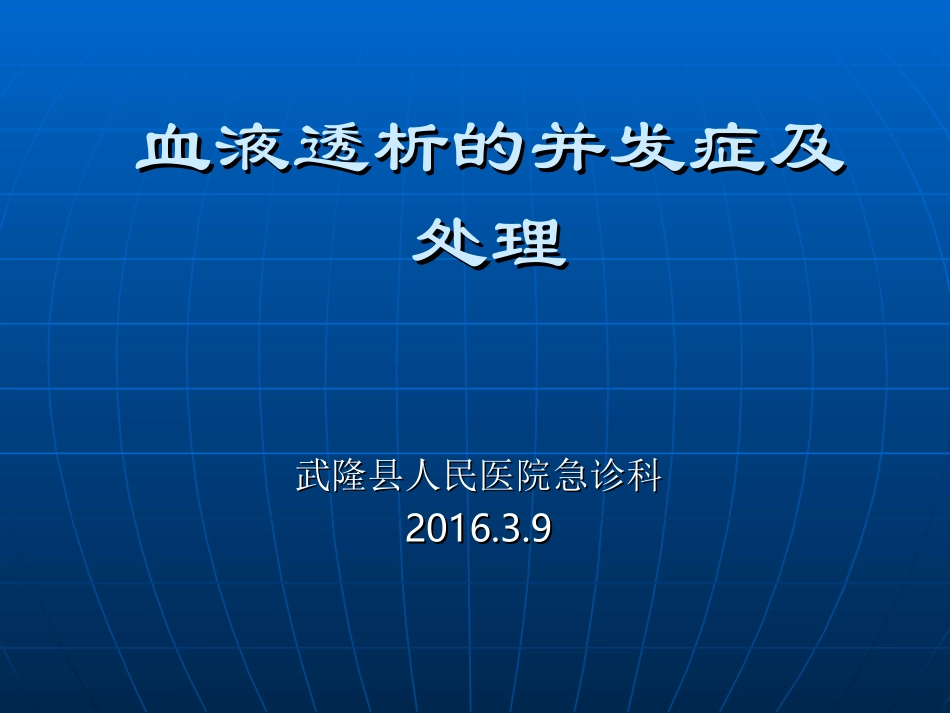 血液透析的并发症及处理

武隆县人民医院急诊科
2016.3.9